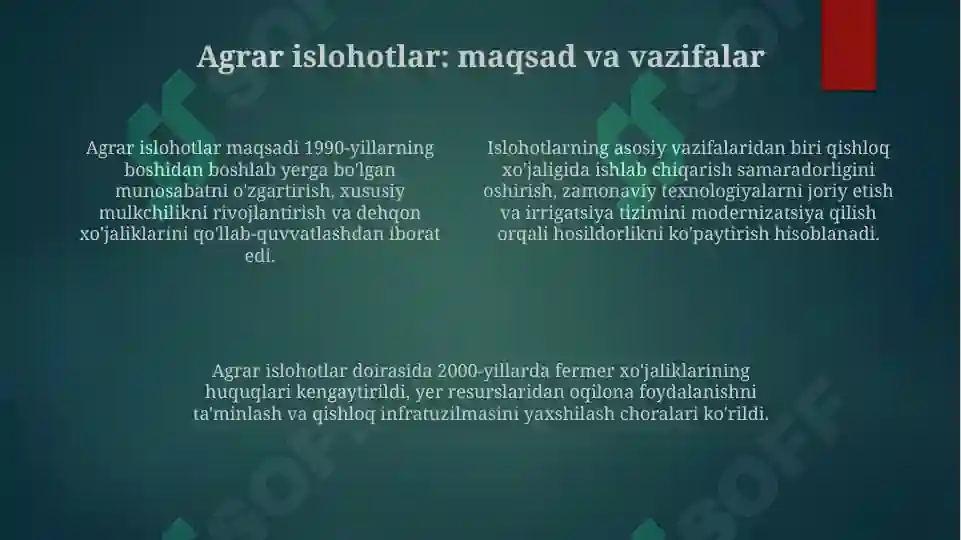 Agrar islohotlar: maqsad va vazifalar

Agrar islohotlar maqsadi 1990-yillarning boshidan boshlab yerga bo'lgan munosabatni o'zgartirish, xususiy mulkchilikni rivojlantirish va dehqon xo'jaliklarini qo'llab-quvvatlashdan iborat edi.

Islohotlarning asosiy vazifalaridan biri qishloq xo'jaligida ishlab chiqarish samaradorligini oshirish, zamonaviy texnologiyalarni joriy etish va irrigatsiya tizimini modernizatsiya qilish orqali hosildorlikni ko'paytirish hisoblanadi.

Agrar islohotlar doirasida 2000-yillarda fermer xo'jaliklarining huquqlari kengaytirildi, yer resurslaridan oqilona foydalanishni ta'minlash va qishloq infratuzilmasini yaxshilash choralari ko'rildi.

SOFF SOFF SOFF